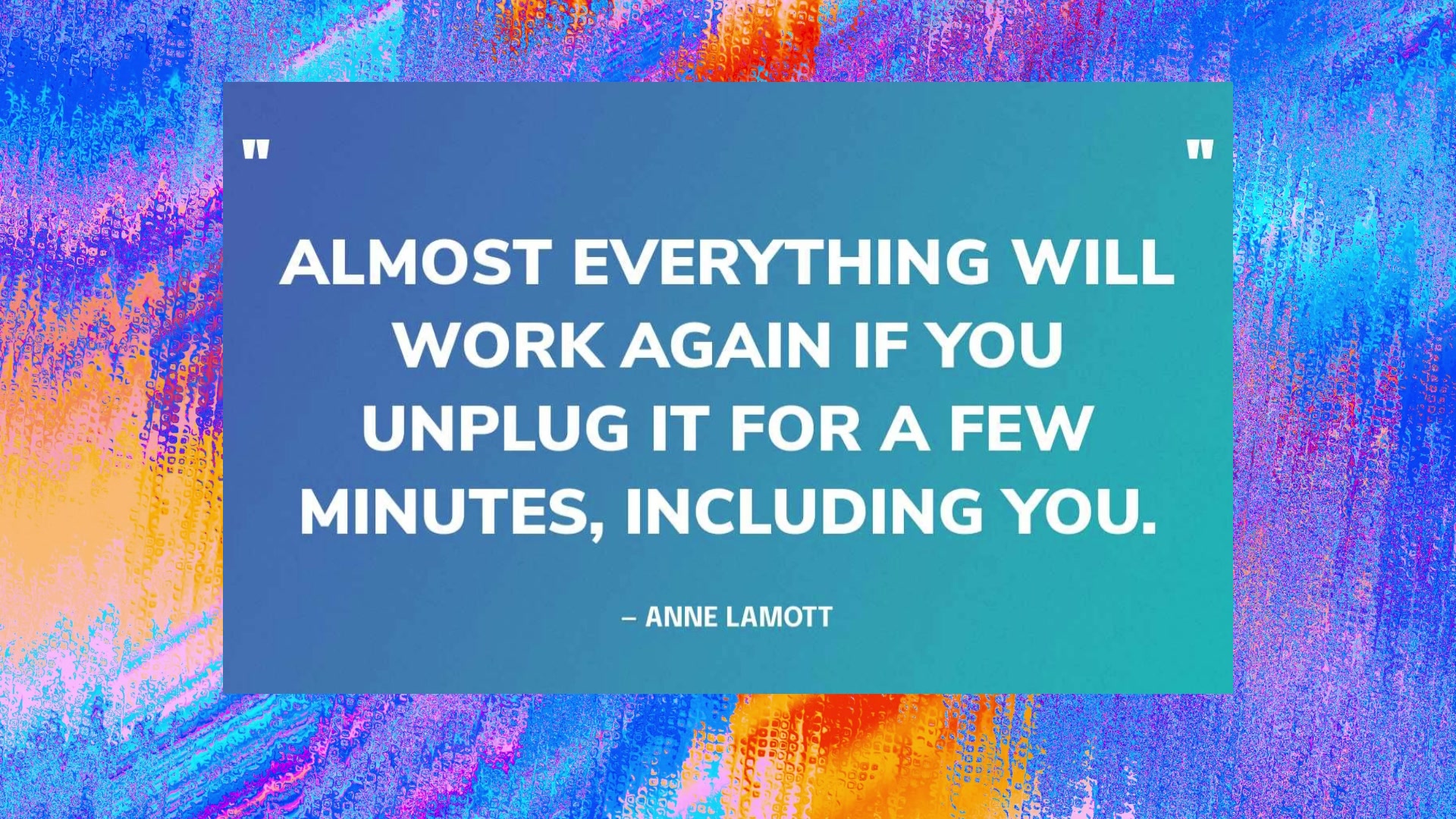 " "

ALMOST EVERYTHING WILL WORK AGAIN IF YOU UNPLUG IT FOR A FEW MINUTES, INCLUDING YOU.

– ANNE LAMOTT